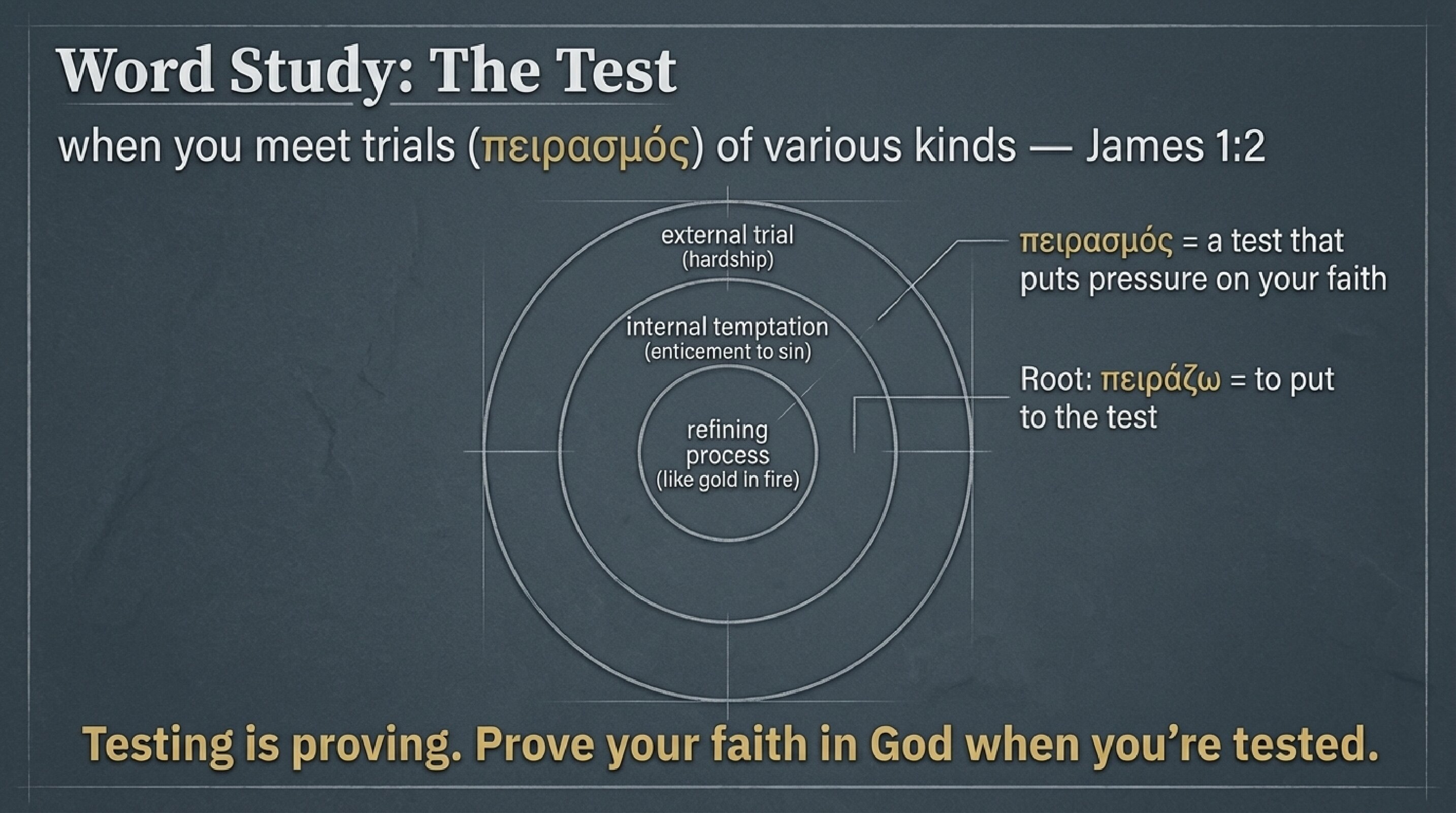 Word Study: The Test

when you meet trials (πειρασμός) of various kinds — James 1:2

external trial
(hardship)

internal temptation
(enticement to sin)

refining
process
(like gold in fire)

πειρασμός = a test that puts pressure on your faith

Root: πειράζω = to put to the test

Testing is proving. Prove your faith in God when you're tested.